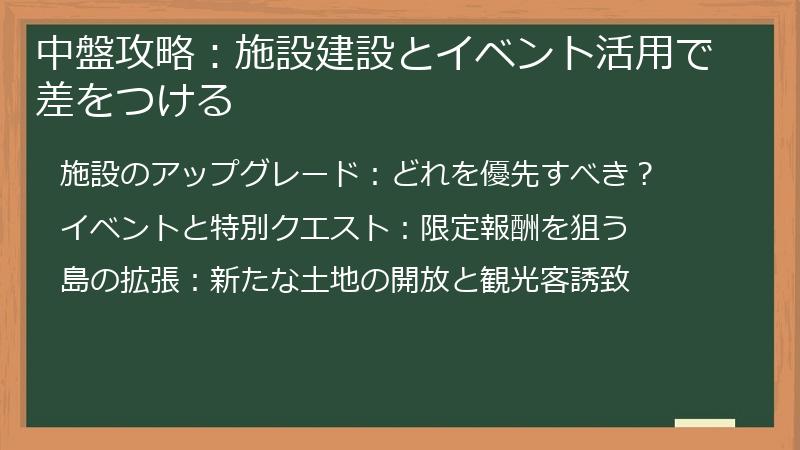 中盤攻略：施設建設とイベント活用で差をつける

施設のアップグレード：どれを優先すべき？

イベントと特別クエスト：限定報酬を狙う

島の拡張：新たな土地の開放と観光客誘致